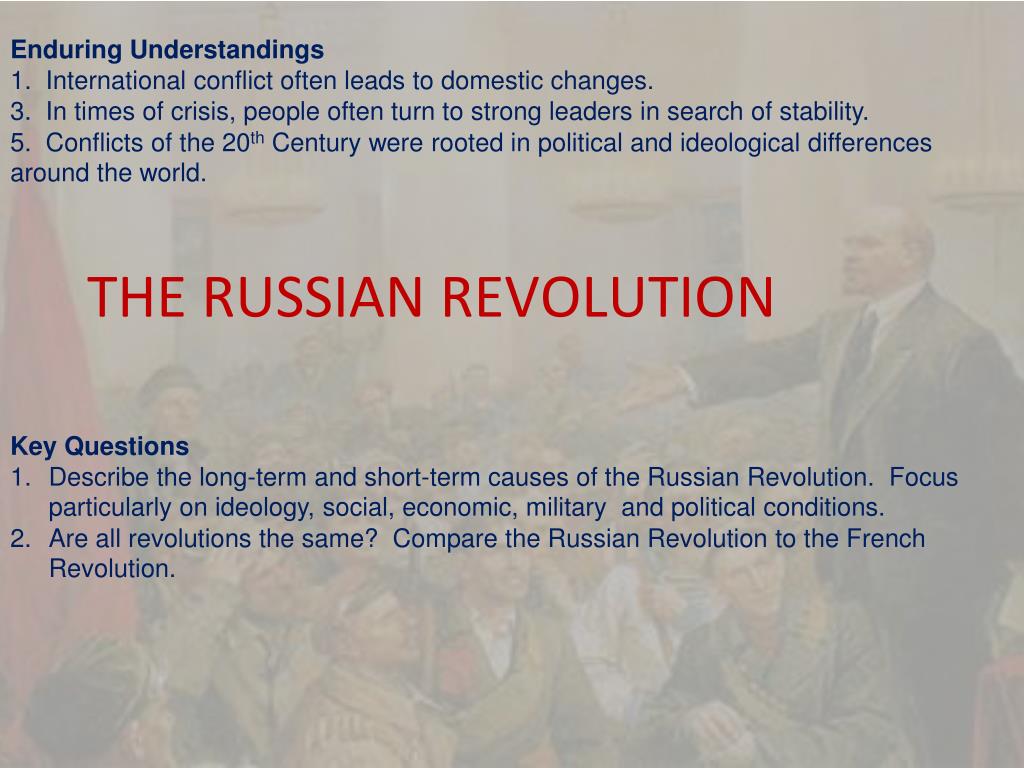 Enduring Understandings
1. International conflict often leads to domestic changes.
3. In times of crisis, people often turn to strong leaders in search of stability.
5. Conflicts of the 20th Century were rooted in political and ideological differences around the world.

THE RUSSIAN REVOLUTION

Key Questions
1. Describe the long-term and short-term causes of the Russian Revolution. Focus particularly on ideology, social, economic, military and political conditions.
2. Are all revolutions the same? Compare the Russian Revolution to the French Revolution.